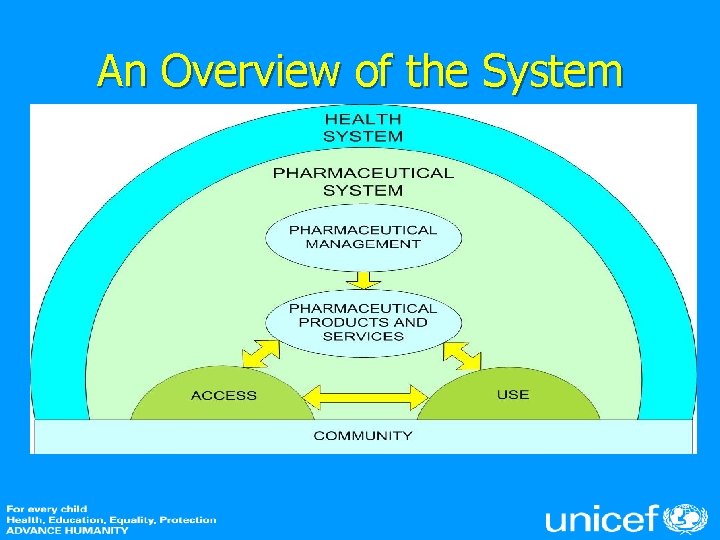 An Overview of the System

HEALTH SYSTEM

PHARMACEUTICAL SYSTEM

PHARMACEUTICAL MANAGEMENT

PHARMACEUTICAL PRODUCTS AND SERVICES

ACCESS

USE

COMMUNITY

For every child
Health, Education, Equality, Protection
ADVANCE HUMANITY

unicef